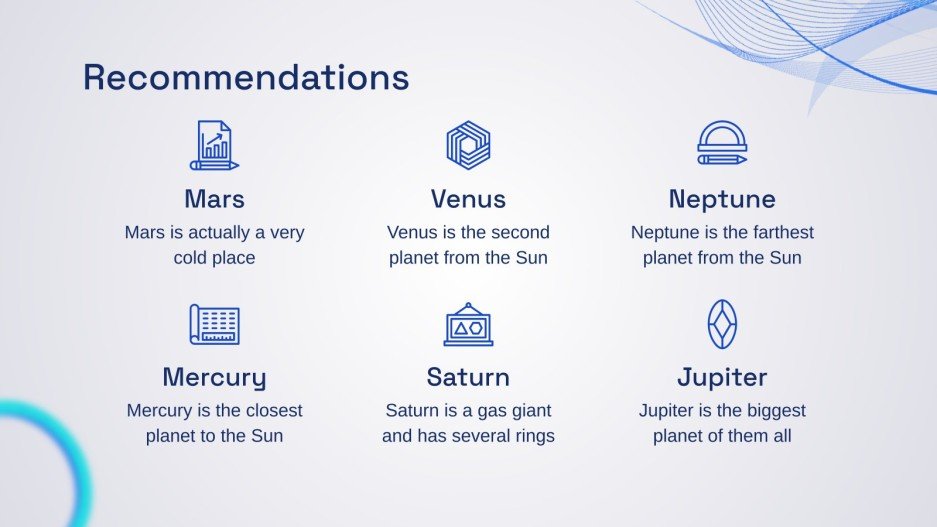 Recommendations

Mars
Mars is actually a very cold place

Venus
Venus is the second planet from the Sun

Neptune
Neptune is the farthest planet from the Sun

Mercury
Mercury is the closest planet to the Sun

Saturn
Saturn is a gas giant and has several rings

Jupiter
Jupiter is the biggest planet of them all